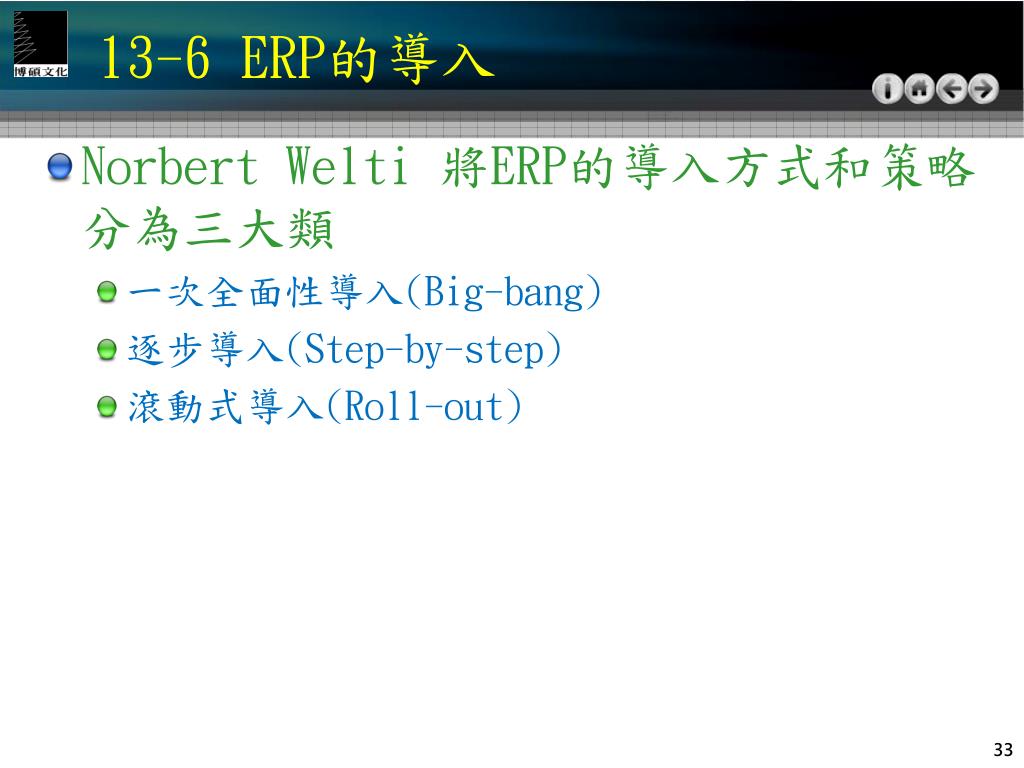 博碩文化

13-6 ERP的導入

Norbert Welti 將ERP的導入方式和策略分為三大類

一次全面性導入(Big-bang)

逐步導入(Step-by-step)

滾動式導入(Roll-out)

33